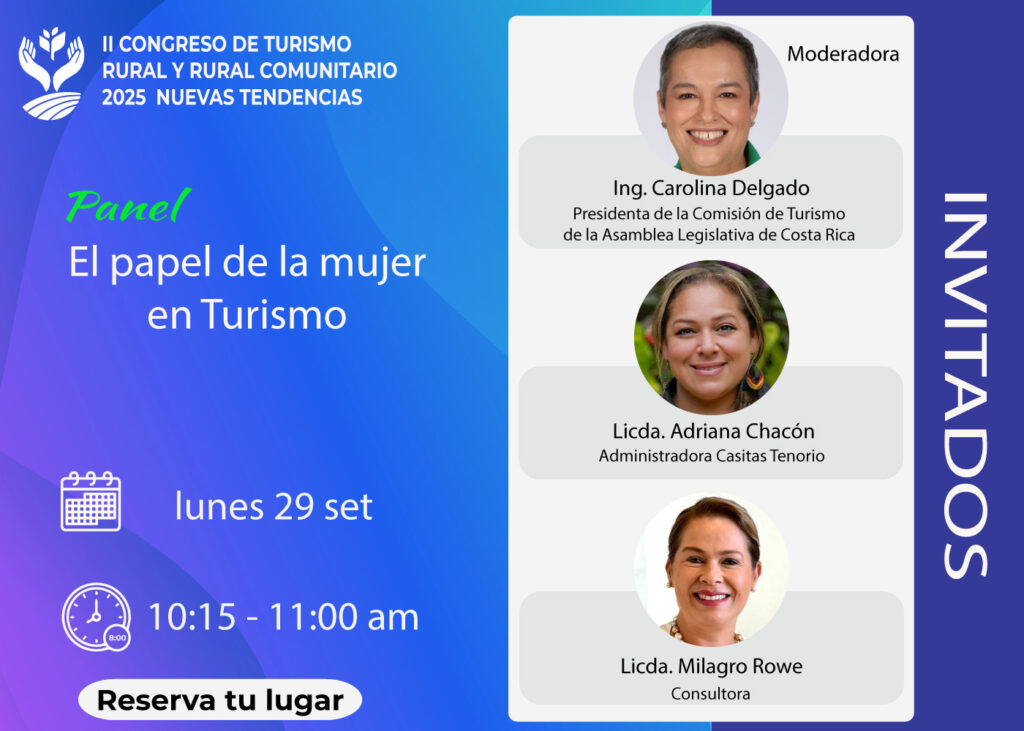 II CONGRESO DE TURISMO RURAL Y RURAL COMUNITARIO 2025 NUEVAS TENDENCIAS

Panel

El papel de la mujer en Turismo

lunes 29 set

8:00

10:15 - 11:00 am

Reserva tu lugar

Moderadora

Ing. Carolina Delgado
Presidenta de la Comisión de Turismo de la Asamblea Legislativa de Costa Rica

Licda. Adriana Chacón
Administradora Casitas Tenorio

Licda. Milagro Rowe
Consultora

INVITADOS